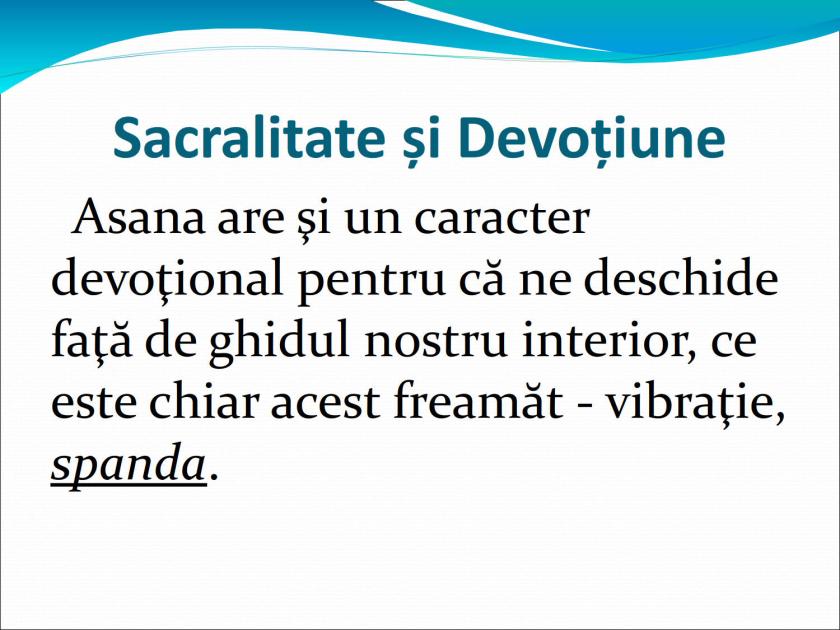 Sacralitate și Devoțiune

Asana are şi un caracter devoţional pentru că ne deschide faţă de ghidul nostru interior, ce este chiar acest freamăt - vibraţie, spanda.